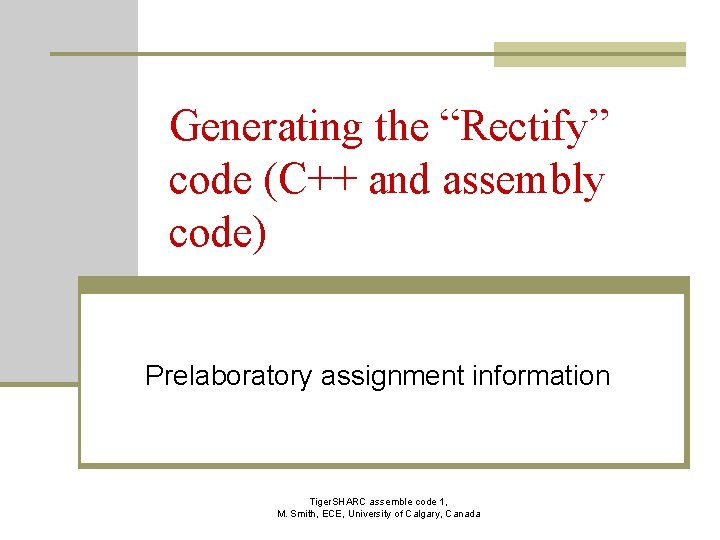 Generating the “Rectify” code (C++ and assembly code)

Prelaboratory assignment information

TigerSHARC assemble code 1,
M. Smith, ECE, University of Calgary, Canada